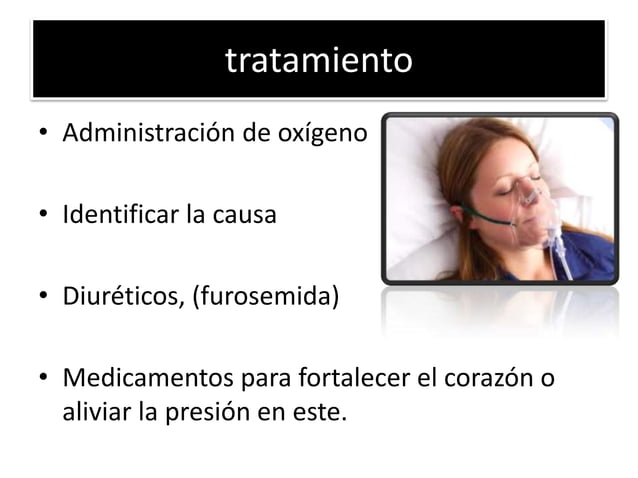 tratamiento

• Administración de oxígeno

• Identificar la causa

• Diuréticos, (furosemida)

• Medicamentos para fortalecer el corazón o aliviar la presión en este.